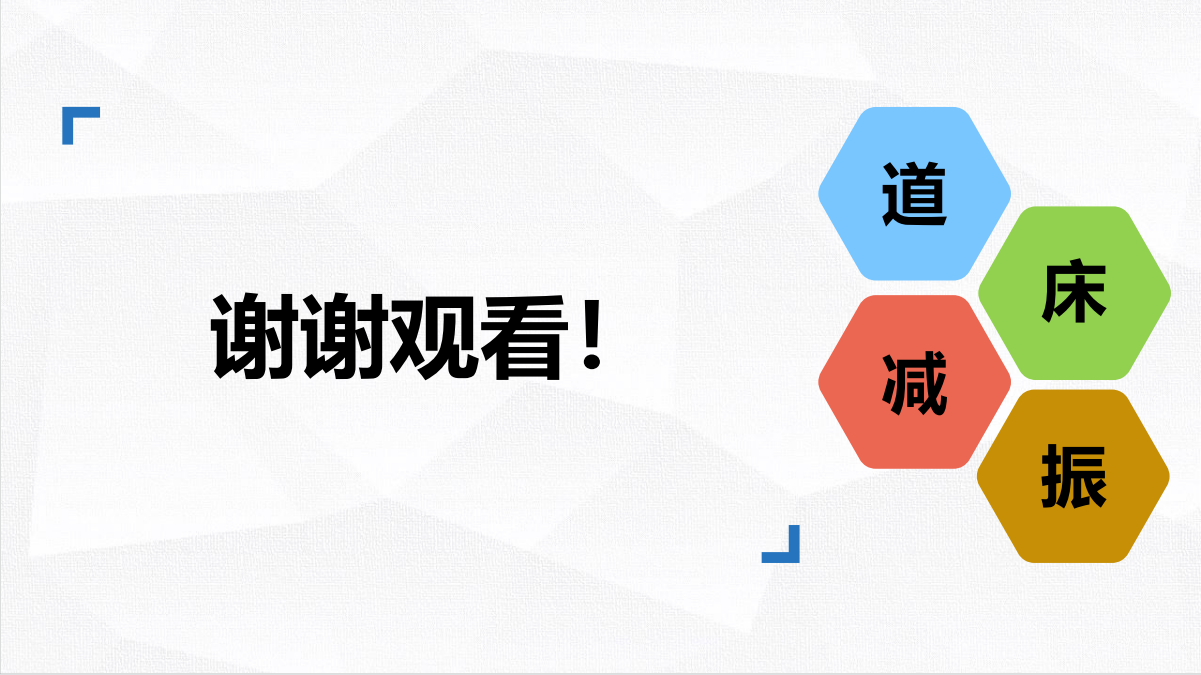 谢谢观看！

道

床

减

振